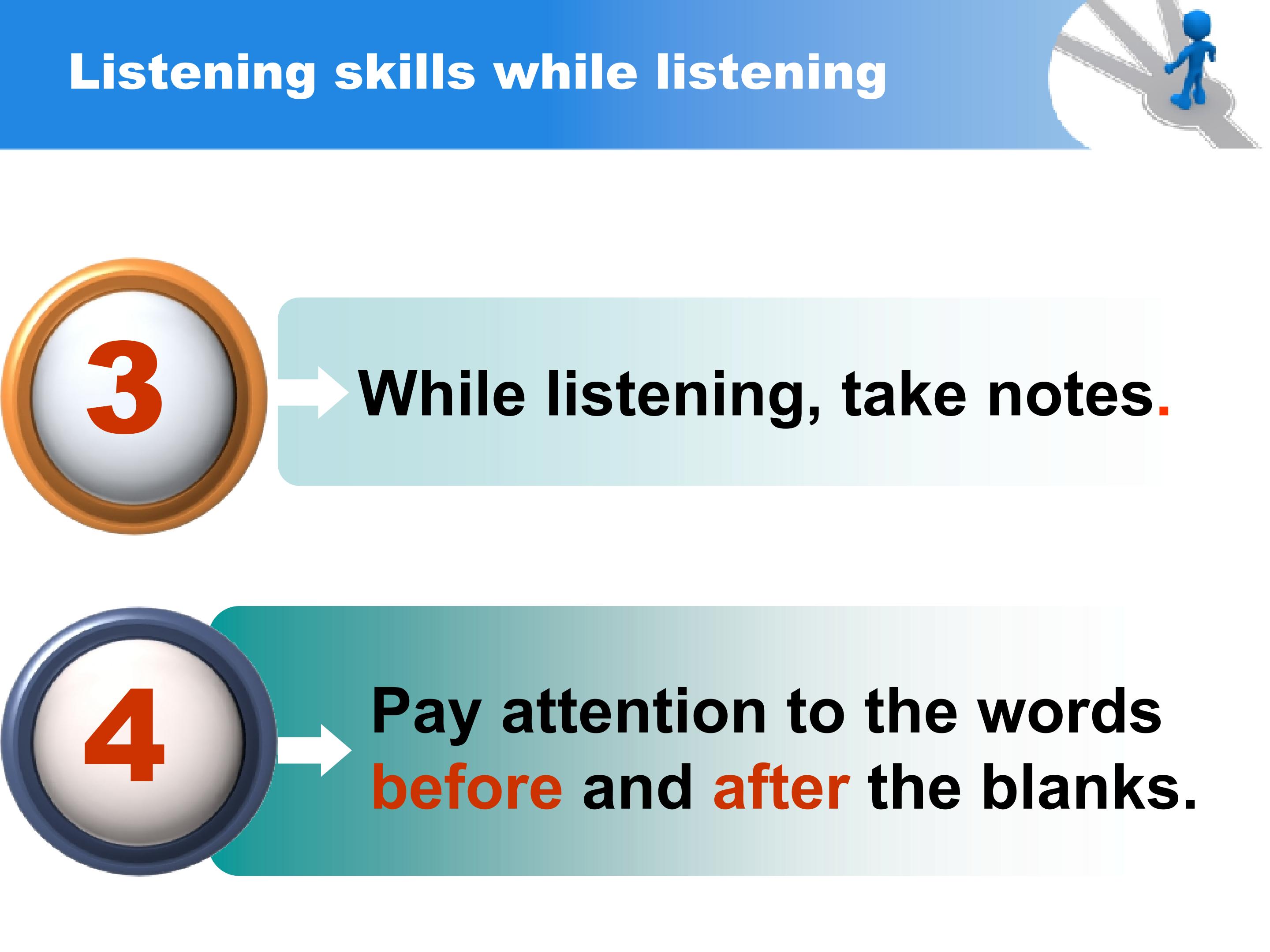 Listening skills while listening

3

While listening, take notes.

4

Pay attention to the words before and after the blanks.